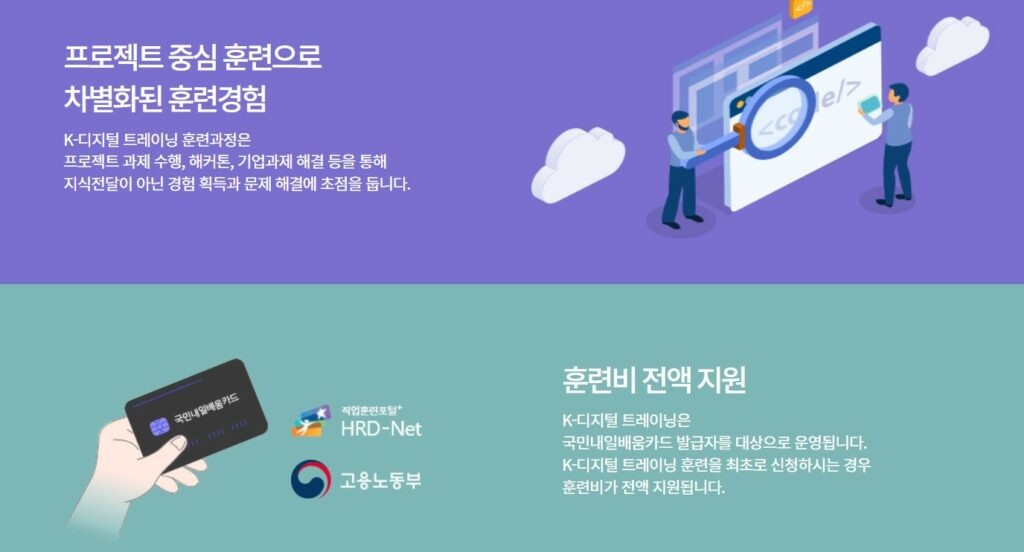 프로젝트 중심 훈련으로
차별화된 훈련경험

K-디지털 트레이닝 훈련과정은
프로젝트 과제 수행, 해커톤, 기업과제 해결 등을 통해
지식전달이 아닌 경험 획득과 문제 해결에 초점을 둡니다.

</>

<code/>

국민내일배움카드

직업훈련포털⁺
HRD-Net

고용노동부

훈련비 전액 지원

K-디지털 트레이닝은
국민내일배움카드 발급자를 대상으로 운영됩니다.
K-디지털 트레이닝 훈련을 최초로 신청하시는 경우
훈련비가 전액 지원됩니다.